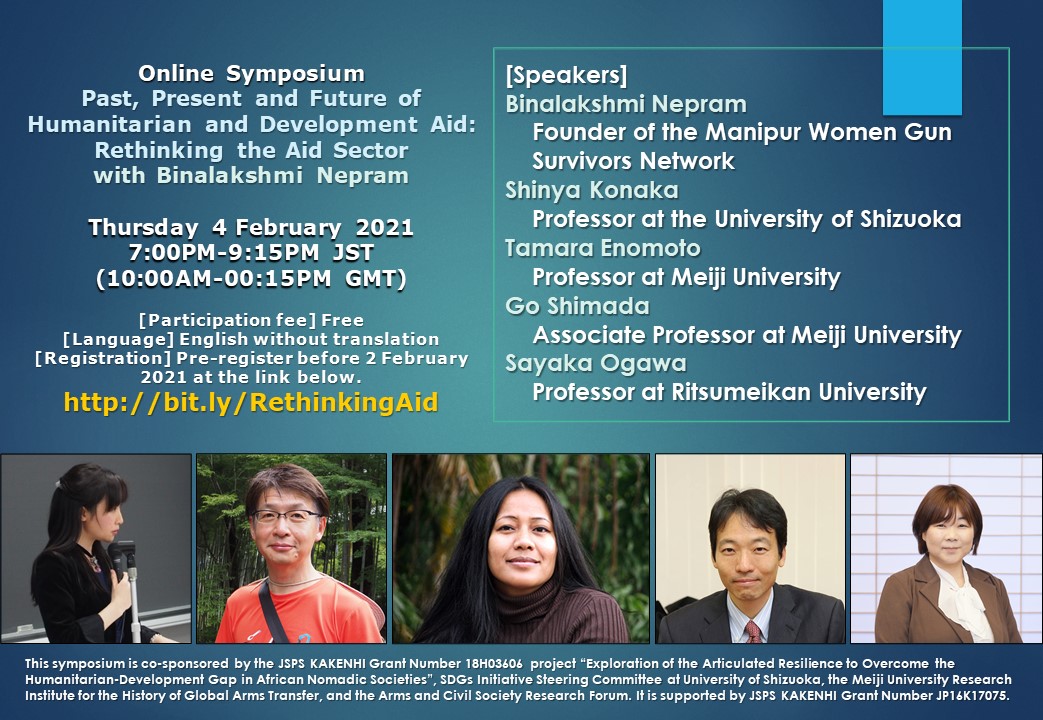 Online Symposium
Past, Present and Future of Humanitarian and Development Aid: Rethinking the Aid Sector with Binalakshmi Nepram

Thursday 4 February 2021
7:00PM-9:15PM JST
(10:00AM-00:15PM GMT)

[Participation fee] Free
[Language] English without translation
[Registration] Pre-register before 2 February 2021 at the link below.
http://bit.ly/RethinkingAid

[Speakers]
Binalakshmi Nepram
Founder of the Manipur Women Gun Survivors Network
Shinya Konaka
Professor at the University of Shizuoka
Tamara Enomoto
Professor at Meiji University
Go Shimada
Associate Professor at Meiji University
Sayaka Ogawa
Professor at Ritsumeikan University

This symposium is co-sponsored by the JSPS KAKENHI Grant Number 18H03606 project "Exploration of the Articulated Resilience to Overcome the Humanitarian-Development Gap in African Nomadic Societies", SDGs Initiative Steering Committee at University of Shizuoka, the Meiji University Research Institute for the History of Global Arms Transfer, and the Arms and Civil Society Research Forum. It is supported by JSPS KAKENHI Grant Number JP16K17075.